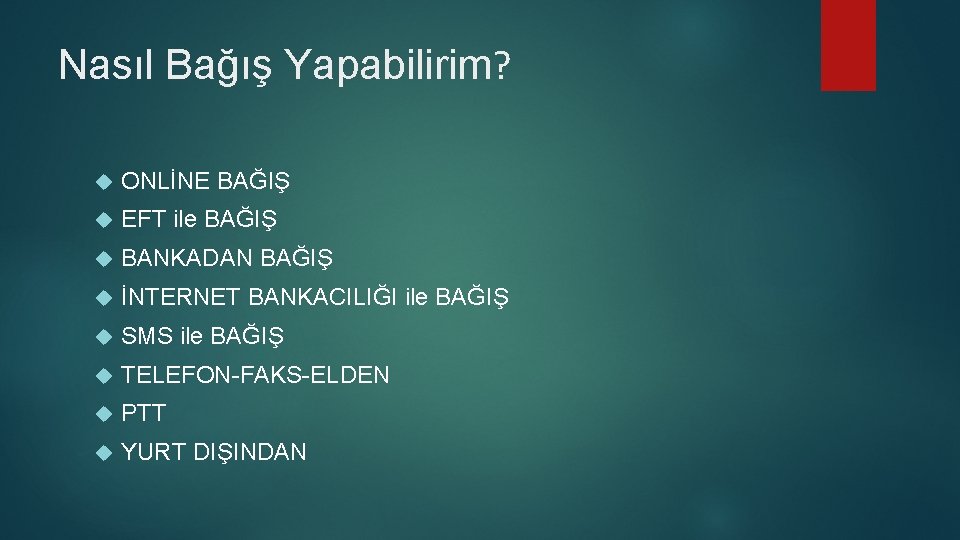 Nasıl Bağış Yapabilirim?

ONLİNE BAĞIŞ
EFT ile BAĞIŞ
BANKADAN BAĞIŞ
İNTERNET BANKACILIĞI ile BAĞIŞ
SMS ile BAĞIŞ
TELEFON-FAKS-ELDEN
PTT
YURT DIŞINDAN